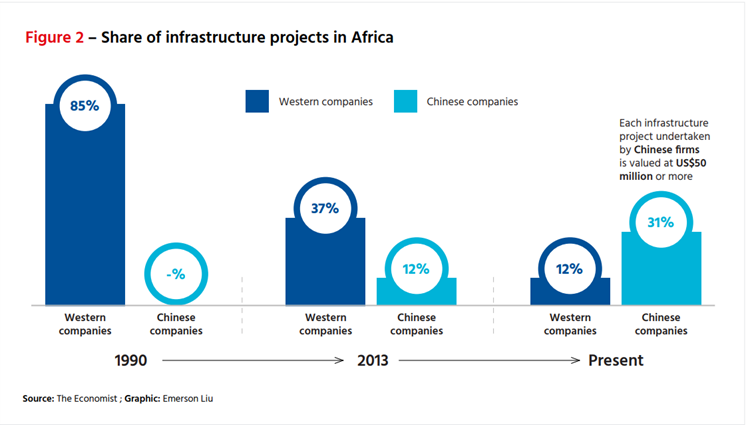 Figure 2 – Share of infrastructure projects in Africa

Western companies Chinese companies

Each infrastructure project undertaken by Chinese firms is valued at US$50 million or more

85%

-%

37%

12%

12%

31%

Western companies

Chinese companies

Western companies

Chinese companies

Western companies

Chinese companies

1990 2013 Present

Source: The Economist ; Graphic: Emerson Liu